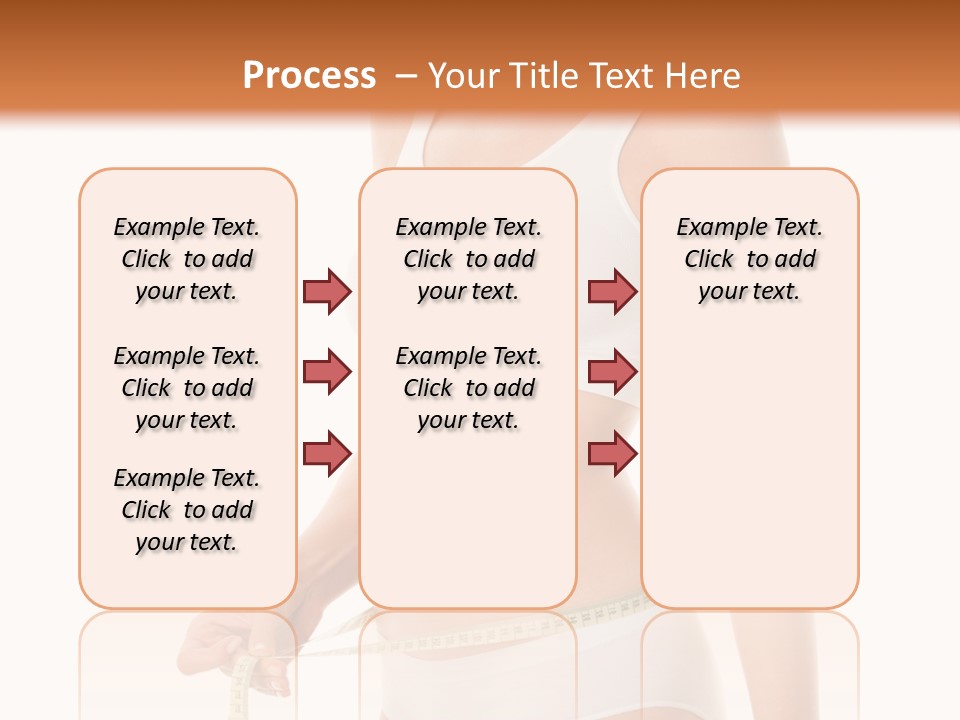 Process – Your Title Text Here

Example Text. Click to add your text.

Example Text. Click to add your text.

Example Text. Click to add your text.

Example Text. Click to add your text.

Example Text. Click to add your text.

Example Text. Click to add your text.